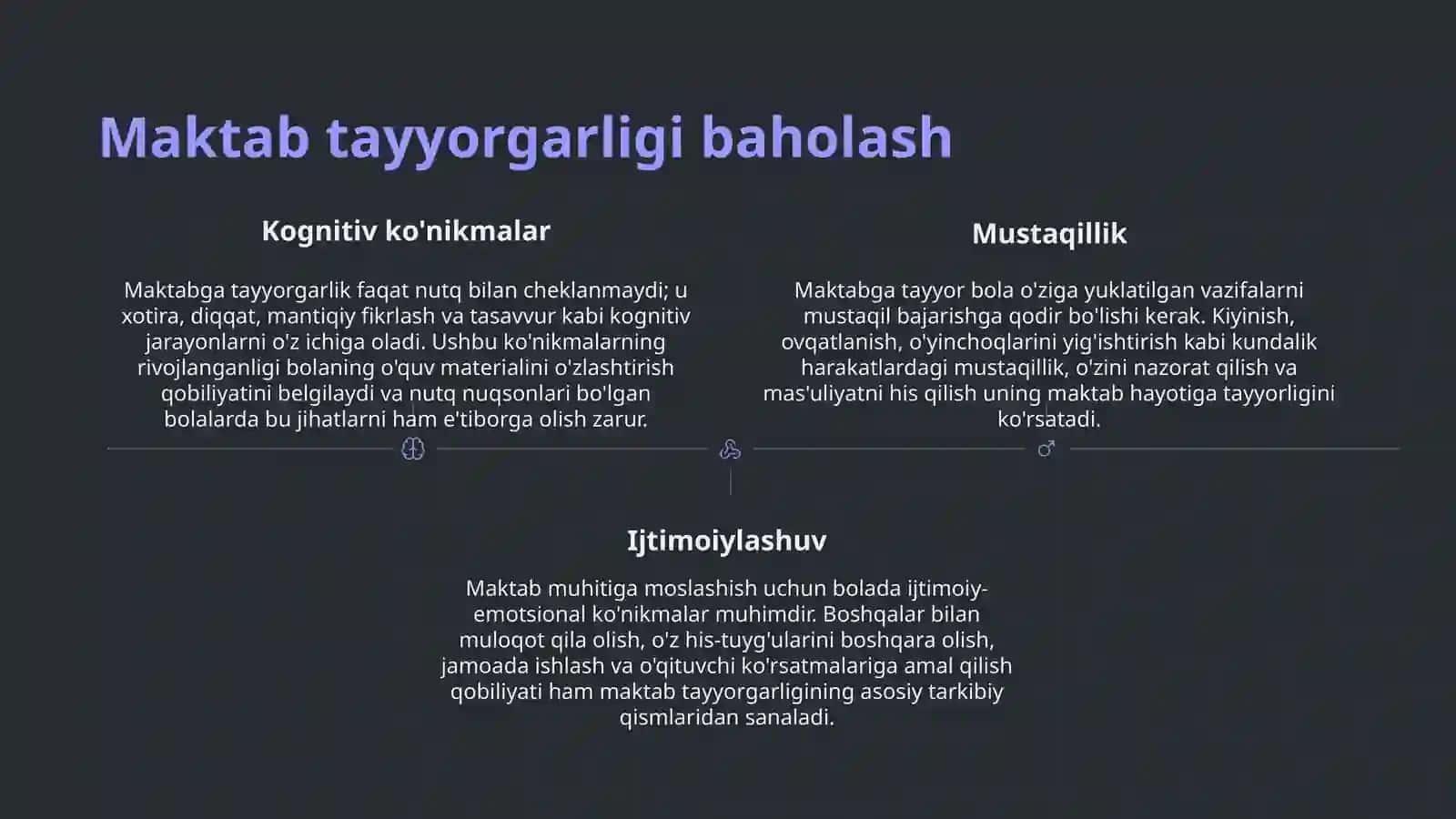 Maktab tayyorgarligi baholash

Kognitiv ko'nikmalar

Maktabga tayyorgarlik faqat nutq bilan cheklanmaydi; u xotira, diqqat, mantiqiy fikrlash va tasavvur kabi kognitiv jarayonlarni o'z ichiga oladi. Ushbu ko'nikmalarning rivojlanganligi bolaning o'quv materialini o'zlashtirish qobiliyatini belgilaydi va nutq nuqsonlari bo'lgan bolalarda bu jihatlarni ham e'tiborga olish zarur.

Mustaqillik

Maktabga tayyor bola o'ziga yuklatilgan vazifalarni mustaqil bajarishga qodir bo'lishi kerak. Kiyinish, ovqatlanish, o'yinchoqlarini yig'ishtirish kabi kundalik harakatlardagi mustaqillik, o'zini nazorat qilish va mas'uliyatni his qilish uning maktab hayotiga tayyorligini ko'rsatadi.

Ijtimoiylashuv

Maktab muhitiga moslashish uchun bolada ijtimoiy-emotsional ko'nikmalar muhimdir. Boshqalar bilan muloqot qila olish, o'z his-tuyg'ularini boshqara olish, jamoada ishlash va o'qituvchi ko'rsatmalariga amal qilish qobiliyati ham maktab tayyorgarligining asosiy tarkibiy qismlaridan sanaladi.